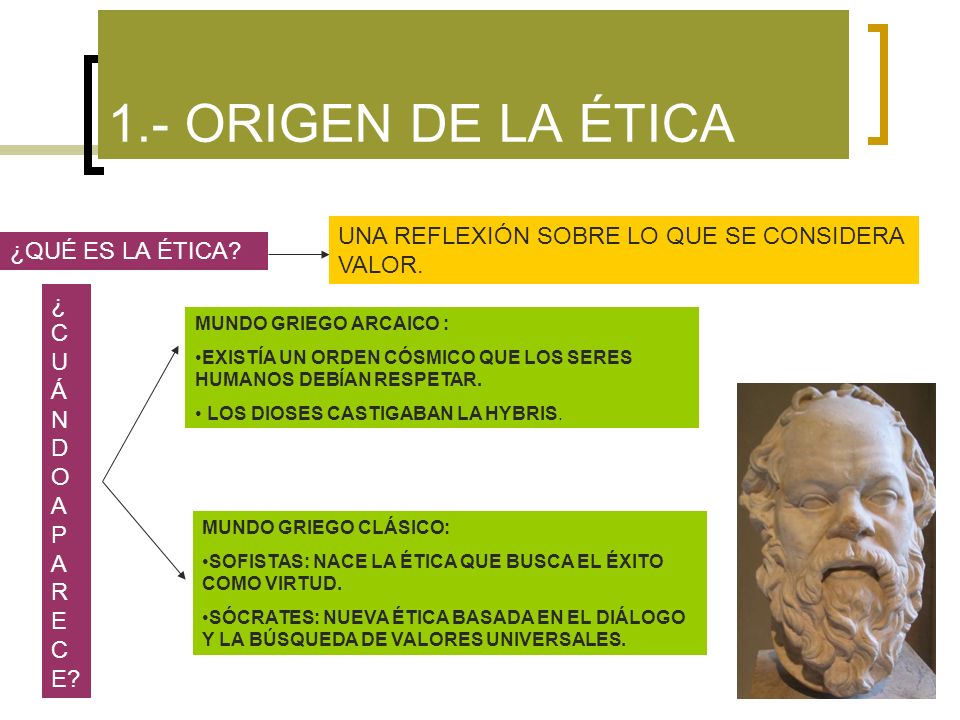 1.- ORIGEN DE LA ÉTICA

¿QUÉ ES LA ÉTICA?

UNA REFLEXIÓN SOBRE LO QUE SE CONSIDERA VALOR.

¿CUÁNDO APARECE?

MUNDO GRIEGO ARCAICO :

•EXISTÍA UN ORDEN CÓSMICO QUE LOS SERES HUMANOS DEBÍAN RESPETAR.

• LOS DIOSES CASTIGABAN LA HYBRIS.

MUNDO GRIEGO CLÁSICO:

•SOFISTAS: NACE LA ÉTICA QUE BUSCA EL ÉXITO COMO VIRTUD.

•SÓCRATES: NUEVA ÉTICA BASADA EN EL DIÁLOGO Y LA BÚSQUEDA DE VALORES UNIVERSALES.